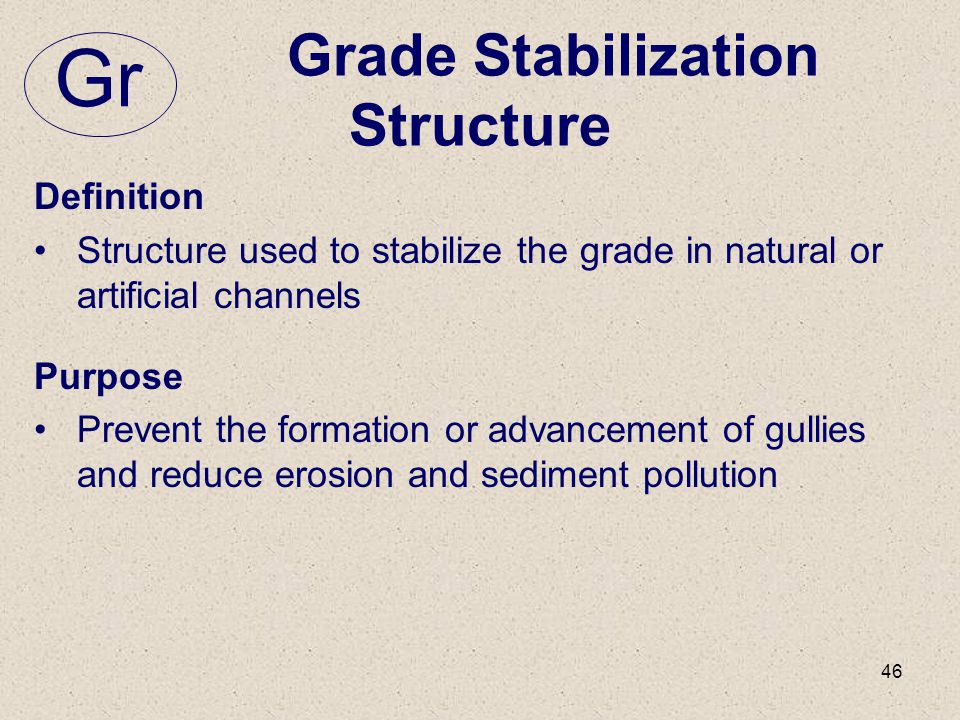 Gr

Grade Stabilization Structure

Definition

• Structure used to stabilize the grade in natural or artificial channels

Purpose

• Prevent the formation or advancement of gullies and reduce erosion and sediment pollution

46